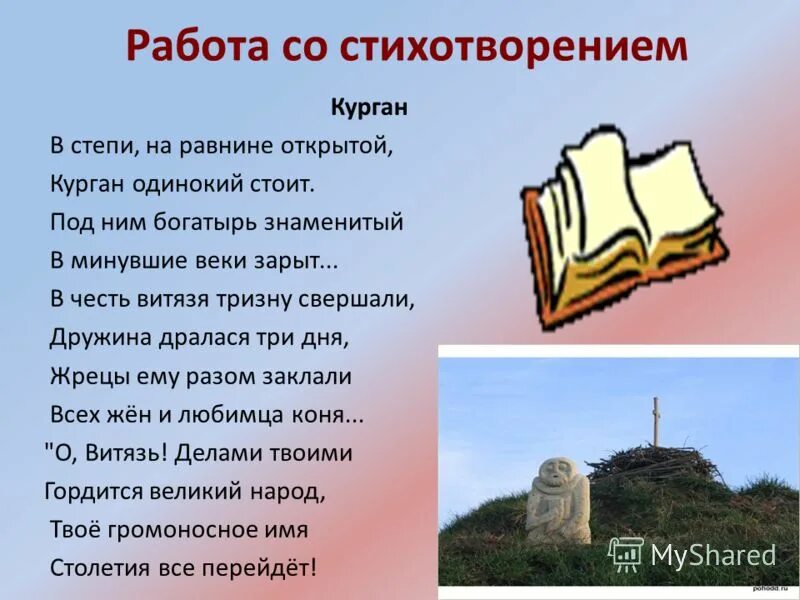 Работа со стихотворением

Курган

В степи, на равнине открытой,
Курган одинокий стоит.
Под ним богатырь знаменитый
В минувшие веки зарыт...
В честь витязя тризну свершали,
Дружина дралася три дня,
Жрецы ему разом заклали
Всех жён и любимца коня...
"О, Витязь! Делами твоими
Гордится великий народ,
Твоё громоносное имя
Столетия все перейдёт!

MyShared
pohodd.ru